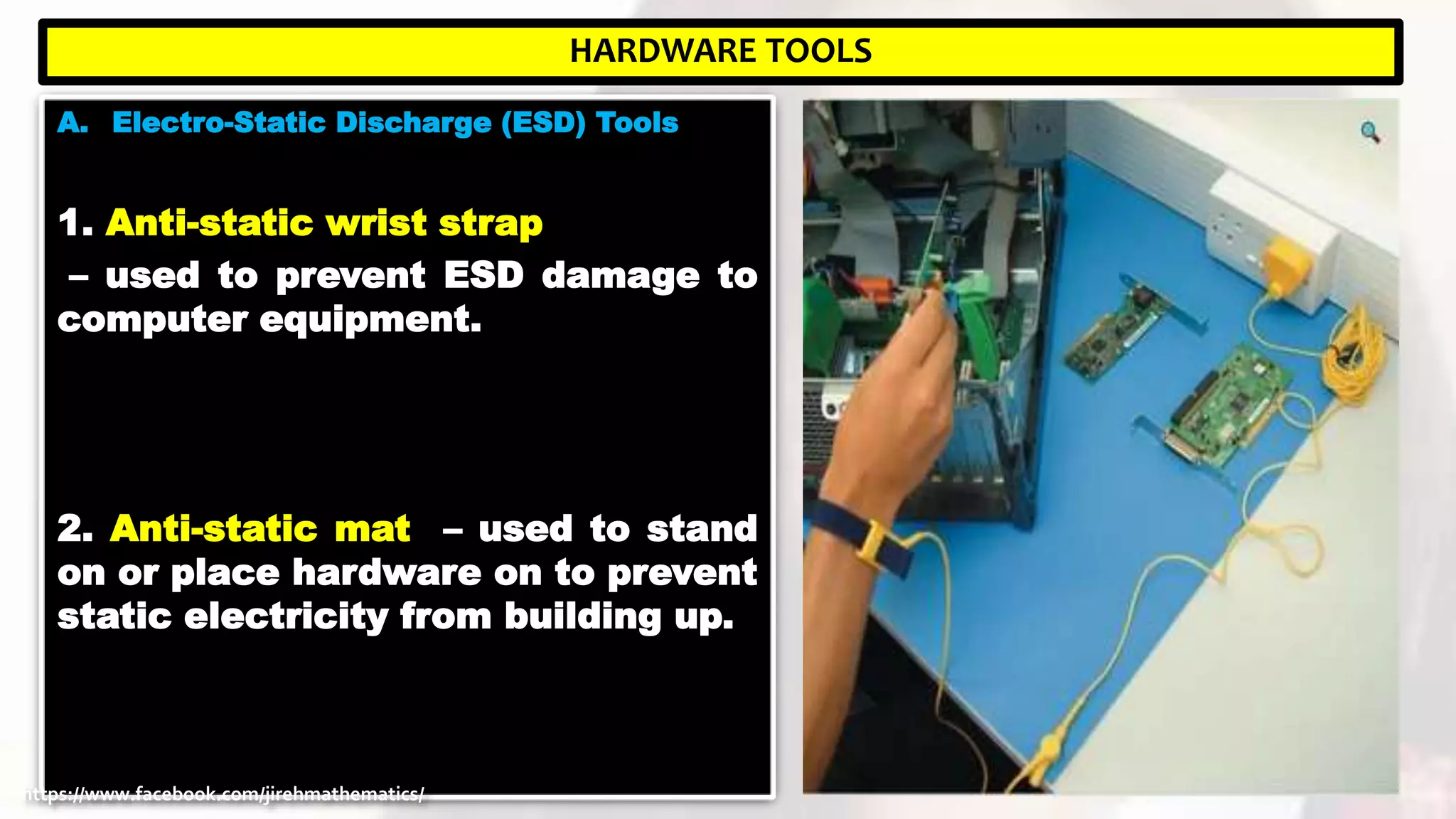 HARDWARE TOOLS

A. Electro-Static Discharge (ESD) Tools

1. Anti-static wrist strap
– used to prevent ESD damage to computer equipment.

2. Anti-static mat – used to stand on or place hardware on to prevent static electricity from building up.

ttps://www.facebook.com/jirehmathematics/